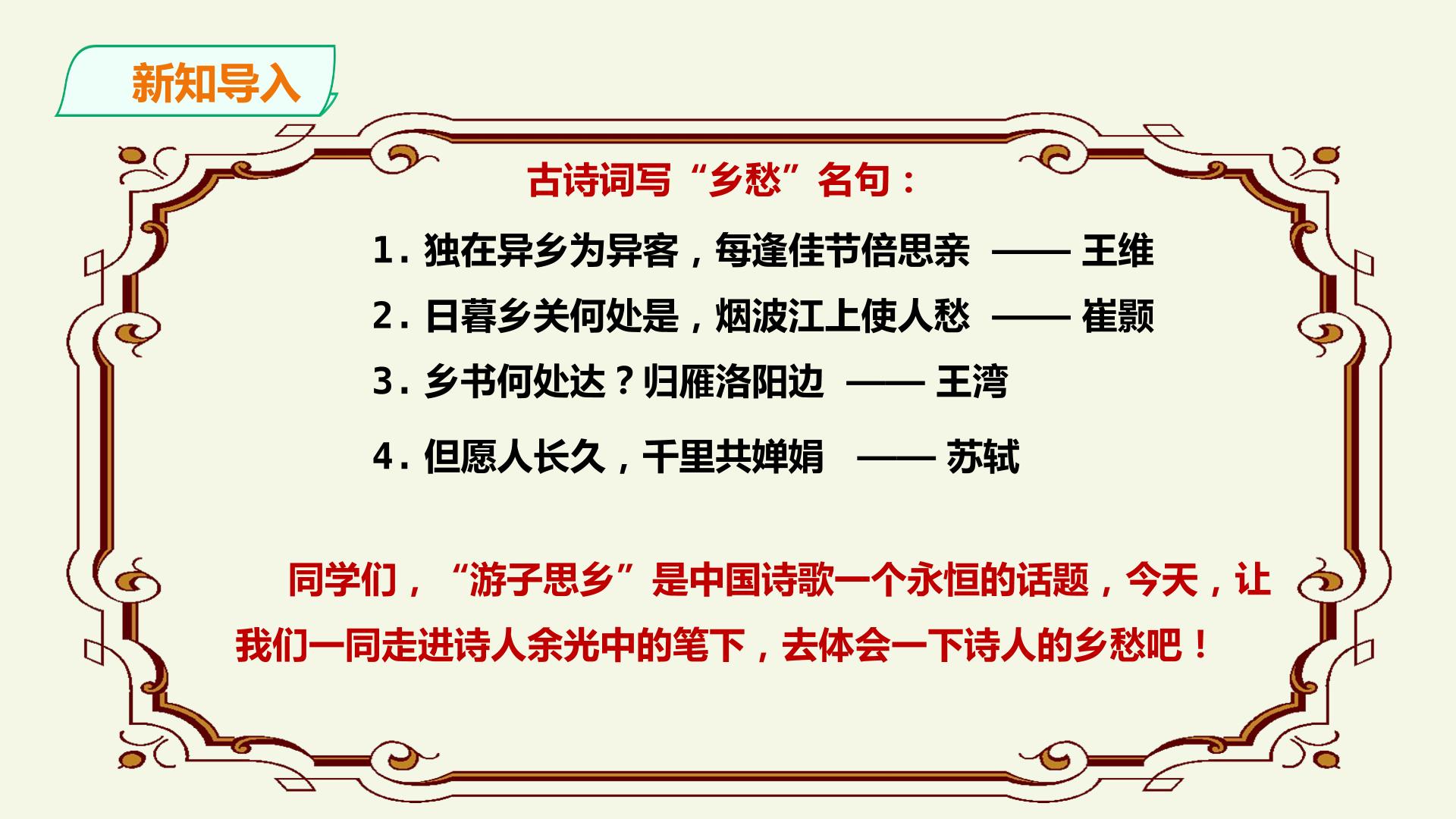 新知导入

古诗词写“乡愁”名句：

1. 独在异乡为异客，每逢佳节倍思亲 —— 王维

2. 日暮乡关何处是，烟波江上使人愁 —— 崔颢

3. 乡书何处达？归雁洛阳边 —— 王湾

4. 但愿人长久，千里共婵娟 —— 苏轼

同学们，“游子思乡”是中国诗歌一个永恒的话题，今天，让我们一同走进诗人余光中的笔下，去体会一下诗人的乡愁吧！